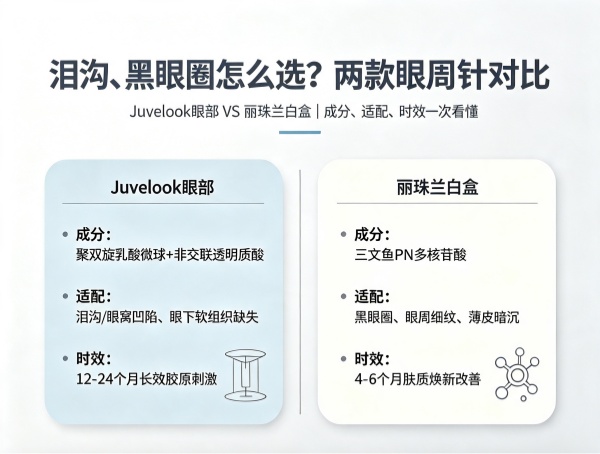 泪沟、黑眼圈怎么选？两款眼周针对比

Juvelook眼部 VS 丽珠兰白盒 | 成分、适配、时效一次看懂

Juvelook眼部

成分：
聚双旋乳酸微球+非交联透明质酸

适配：
泪沟/眼窝凹陷、眼下软组织缺失

时效：
12-24个月长效胶原刺激

丽珠兰白盒

成分：
三文鱼PN多核苷酸

适配：
黑眼圈、眼周细纹、薄皮暗沉

时效：
4-6个月肤质焕新改善